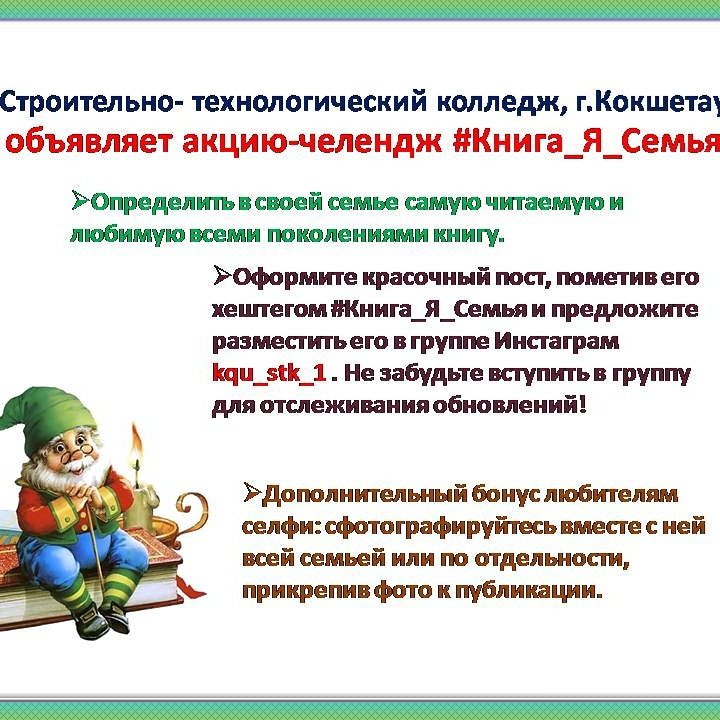 Строительно- технологический колледж, г.Кокшетау
объявляет акцию-челендж #Книга_Я_Семья

➢Определить в своей семье самую читаемую и любимую всеми поколениями книгу.

➢Оформите красочный пост, пометив его хештегом #Книга_Я_Семья и предложите разместить его в группе Инстаграм kqu_stk_1 . Не забудьте вступить в группу для отслеживания обновлений!

➢Дополнительный бонус любителям селфи: сфотографируйтесь вместе с ней всей семьей или по отдельности, прикрепив фото к публикации.